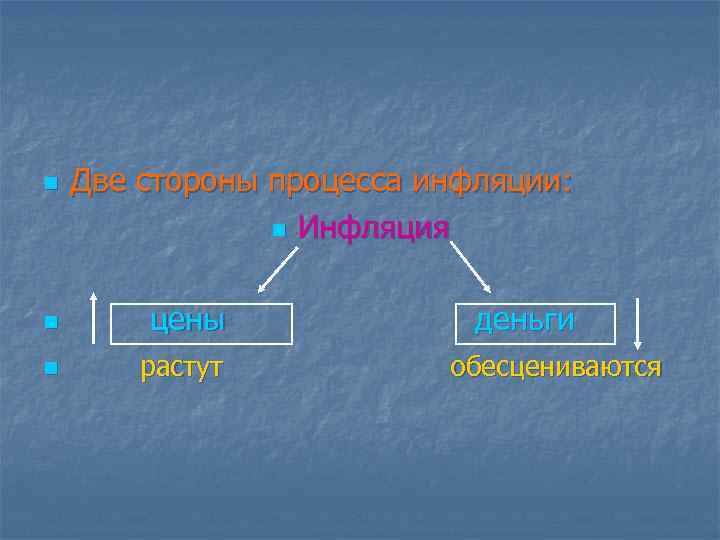 Две стороны процесса инфляции:

Инфляция

цены деньги

растут обесцениваются